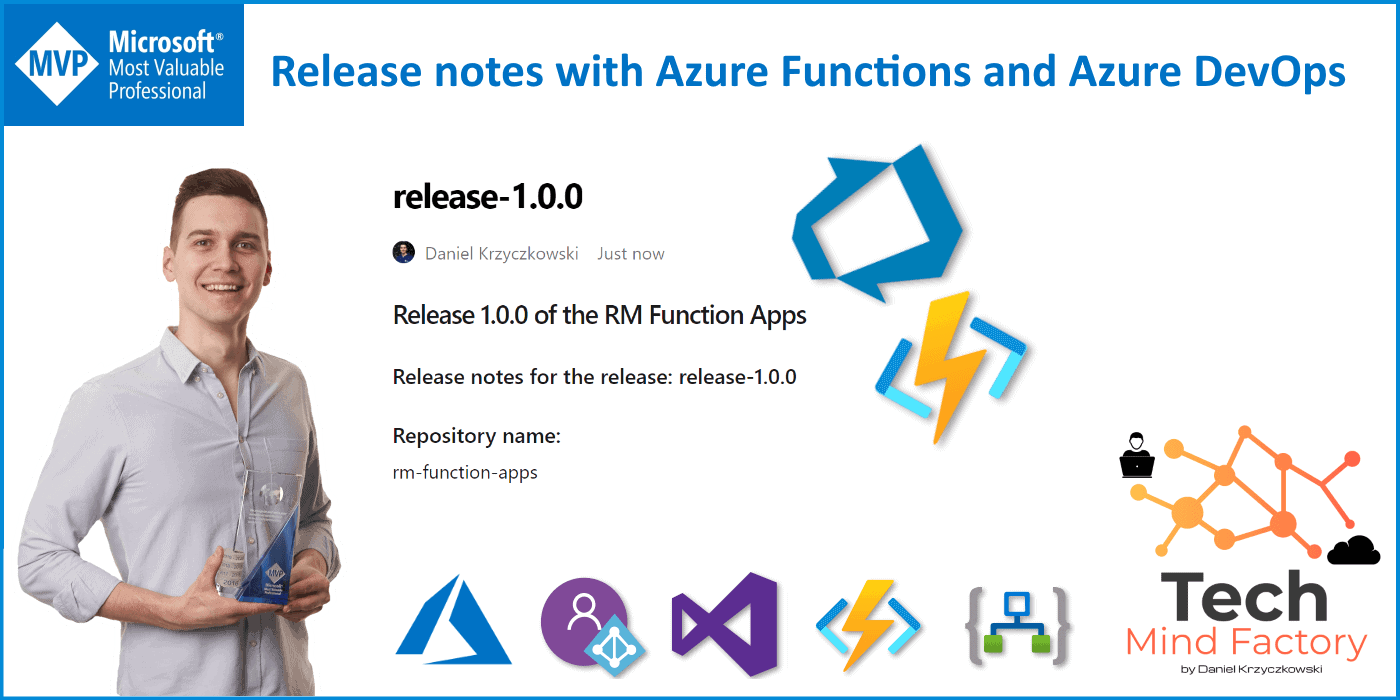 MVP Microsoft® Most Valuable Professional

Release notes with Azure Functions and Azure DevOps

release-1.0.0

Daniel Krzyczkowski Just now

Release 1.0.0 of the RM Function Apps

Release notes for the release: release-1.0.0

Repository name:

rm-function-apps

Tech Mind Factory by Daniel Krzyczkowski